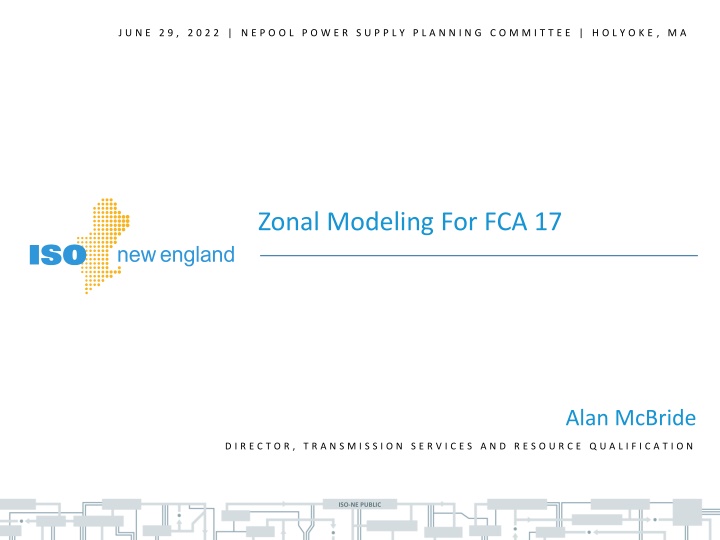 JUNE 29, 2022 | NEPOOL POWER SUPPLY PLANNING COMMITTEE | HOLYOKE, MA

ISO new england

Zonal Modeling For FCA 17

Alan McBride

DIRECTOR, TRANSMISSION SERVICES AND RESOURCE QUALIFICATION

ISO-NE PUBLIC